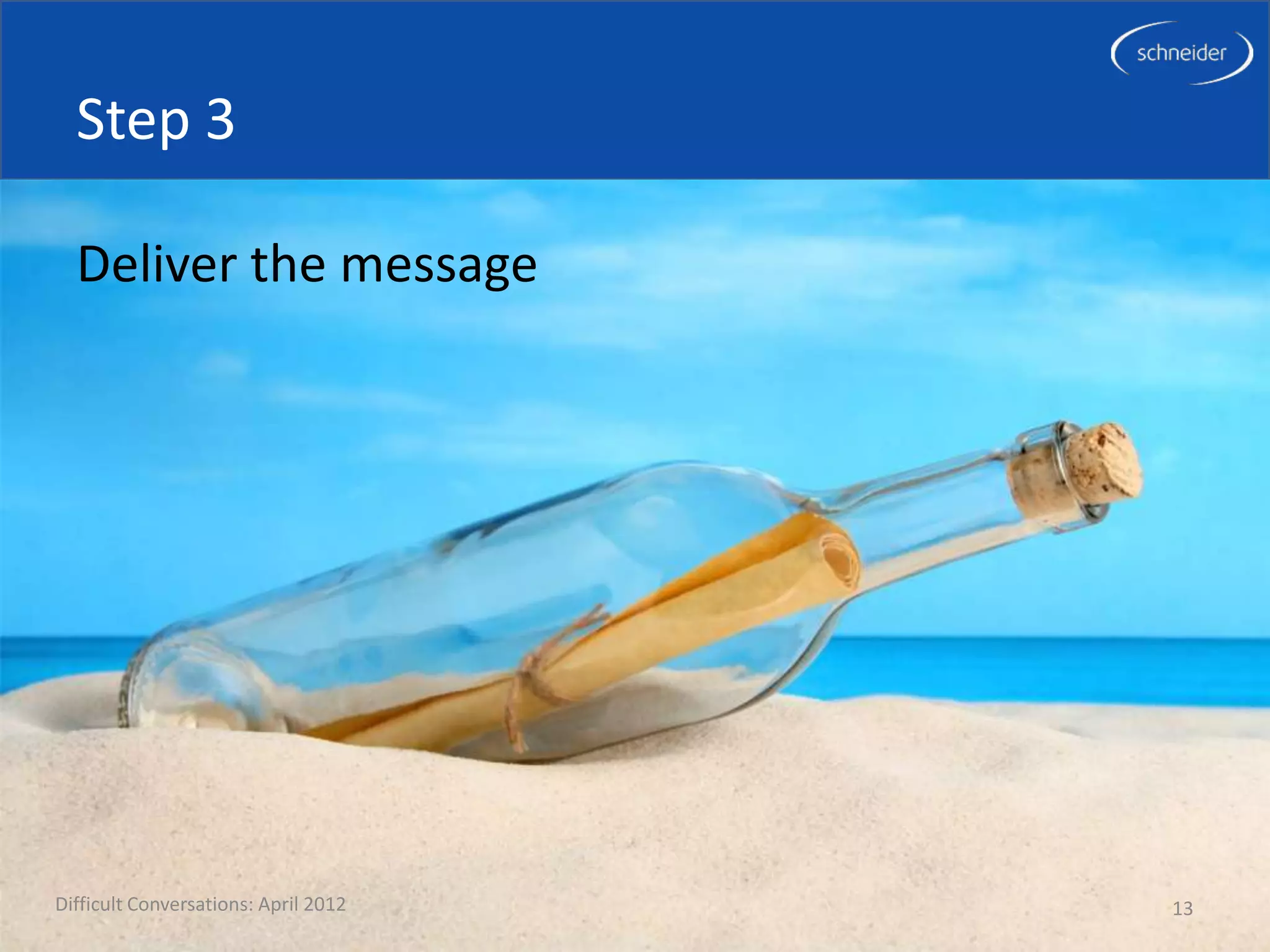 schneider

Step 3

Deliver the message

Difficult Conversations: April 2012

13